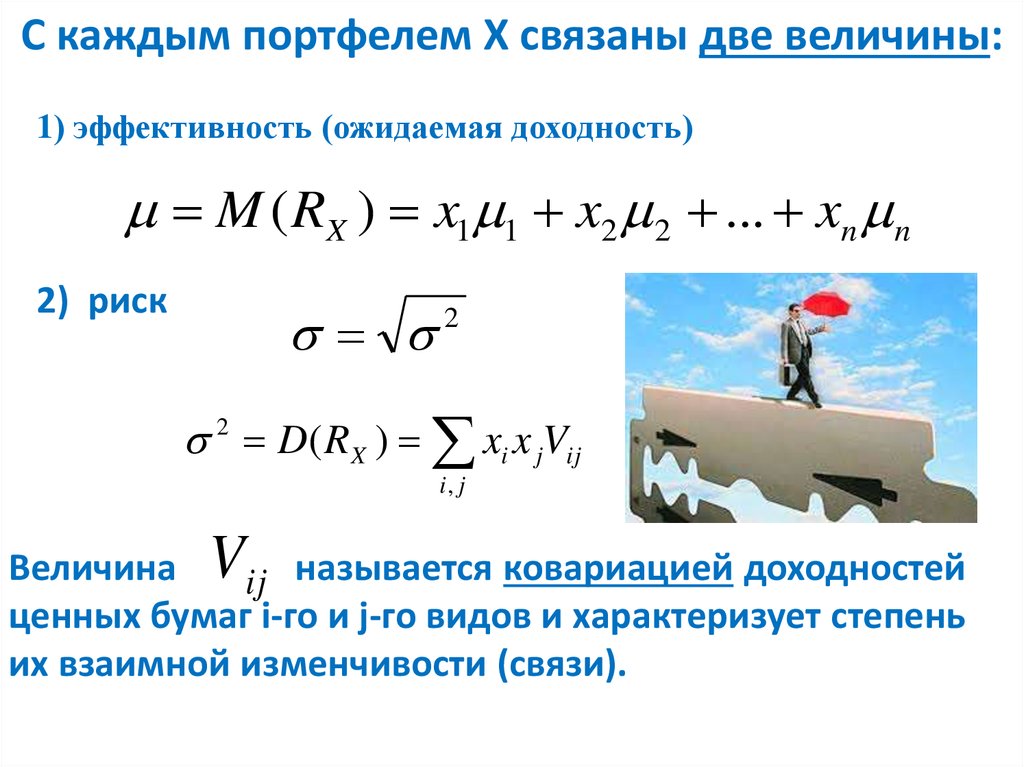 С каждым портфелем X связаны две величины:

1) эффективность (ожидаемая доходность)

$\mu = M(R_X) = x_1\mu_1 + x_2\mu_2 + \ldots + x_n\mu_n$

2) риск

$\sigma = \sqrt{\sigma^2}$

$\sigma^2 = D(R_X) = \sum_{i,j} x_i x_j V_{ij}$

Величина $V_{ij}$ называется ковариацией доходностей ценных бумаг i-го и j-го видов и характеризует степень их взаимной изменчивости (связи).